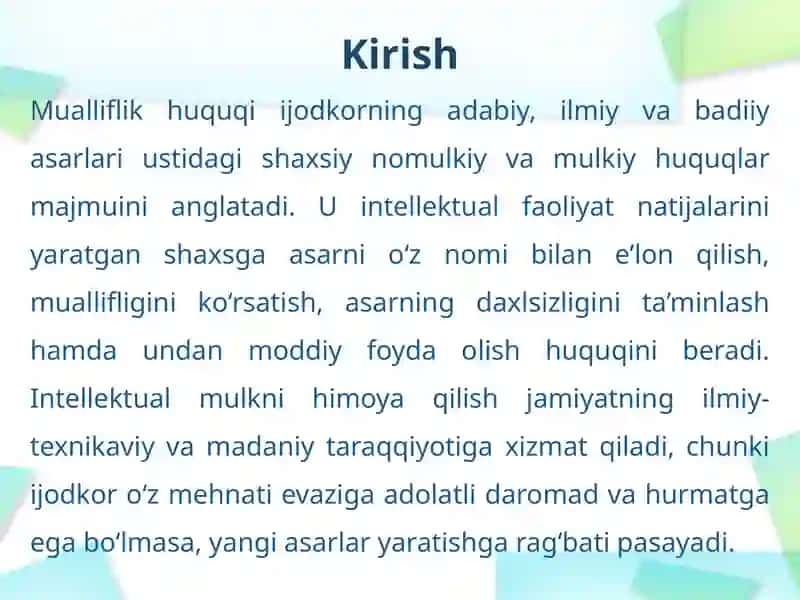 Kirish

Mualliflik huquqi ijodkorning adabiy, ilmiy va badiiy asarlari ustidagi shaxsiy nomulkiy va mulkiy huquqlar majmuini anglatadi. U intellektual faoliyat natijalarini yaratgan shaxsga asarni o‘z nomi bilan e’lon qilish, muallifligini ko‘rsatish, asarning daxlsizligini ta’minlash hamda undan moddiy foyda olish huquqini beradi. Intellektual mulkni himoya qilish jamiyatning ilmiy-texnikaviy va madaniy taraqqiyotiga xizmat qiladi, chunki ijodkor o‘z mehnati evaziga adolatli daromad va hurmatga ega bo‘lmasa, yangi asarlar yaratishga rag‘bati pasayadi.